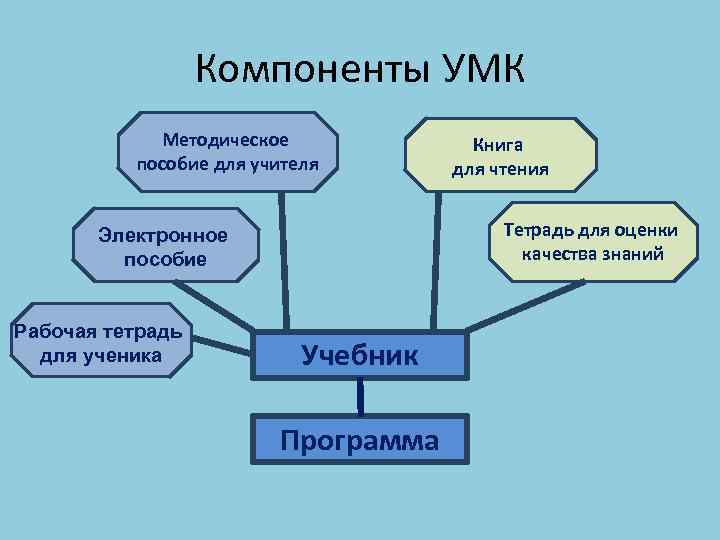 Компоненты УМК

Методическое пособие для учителя

Книга для чтения

Электронное пособие

Тетрадь для оценки качества знаний

Рабочая тетрадь для ученика

Учебник

Программа